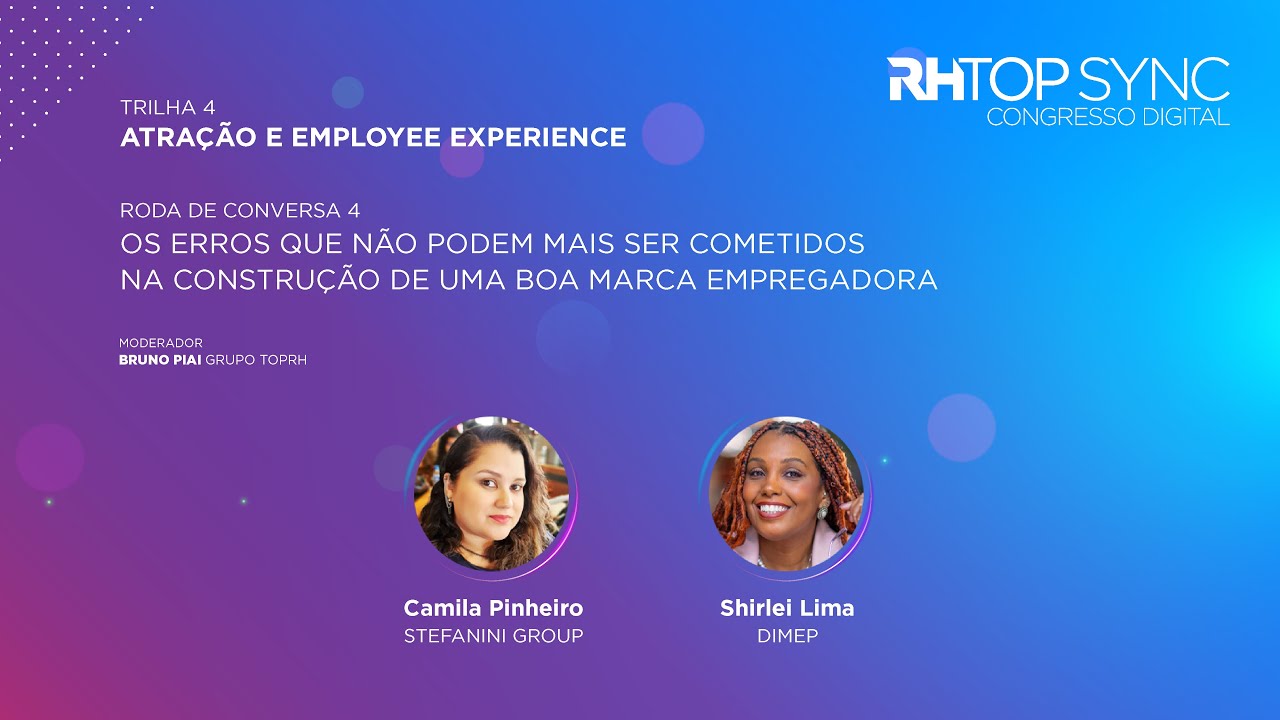 RHTOP SYNC
CONGRESSO DIGITAL

TRILHA 4
ATRAÇÃO E EMPLOYEE EXPERIENCE

RODA DE CONVERSA 4
OS ERROS QUE NÃO PODEM MAIS SER COMETIDOS NA CONSTRUÇÃO DE UMA BOA MARCA EMPREGADORA

MODERADOR
BRUNO PIAI GRUPO TOPRH

Camila Pinheiro
STEFANINI GROUP

Shirlei Lima
DIMEP